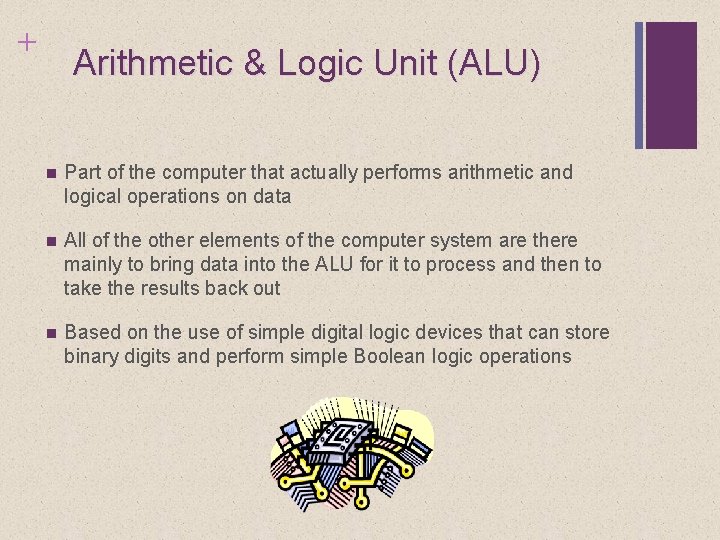 +

Arithmetic & Logic Unit (ALU)

- Part of the computer that actually performs arithmetic and logical operations on data
- All of the other elements of the computer system are there mainly to bring data into the ALU for it to process and then to take the results back out
- Based on the use of simple digital logic devices that can store binary digits and perform simple Boolean logic operations